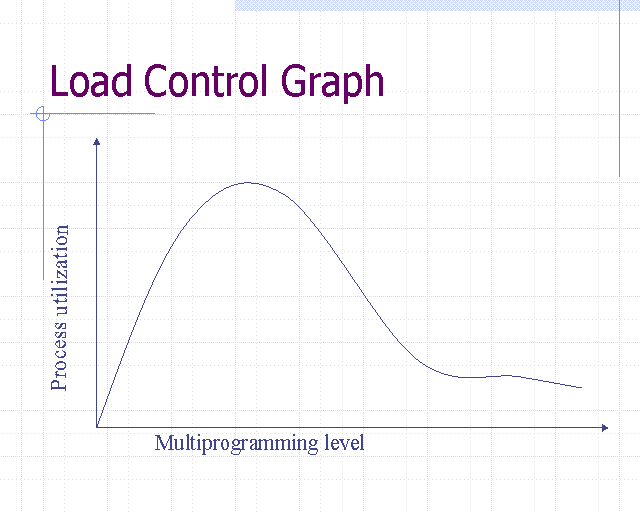 Load Control Graph

Process utilization

Multiprogramming level